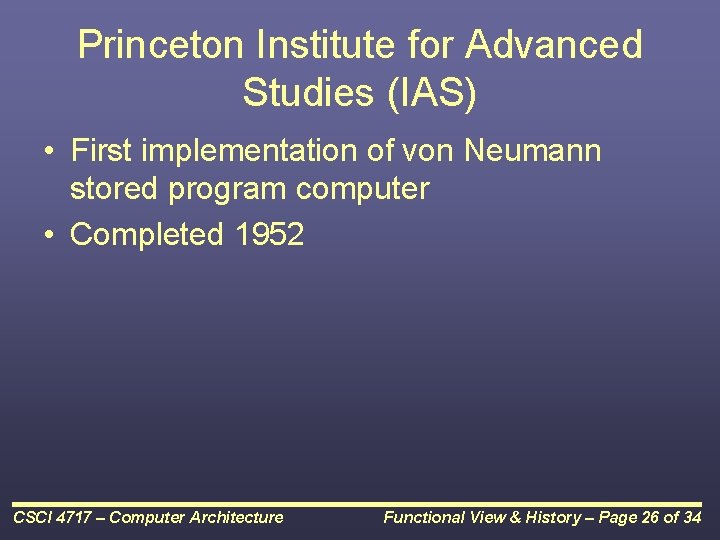 Princeton Institute for Advanced Studies (IAS)

• First implementation of von Neumann stored program computer
• Completed 1952

CSCI 4717 – Computer Architecture

Functional View & History – Page 26 of 34